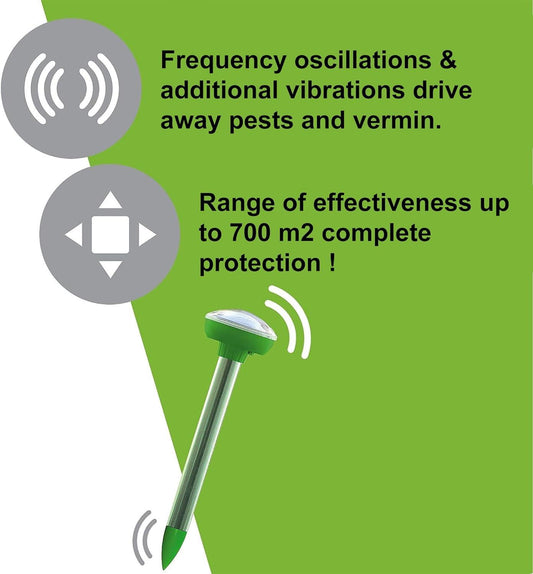 Frequency oscillations & additional vibrations drive away pests and vermin.

Range of effectiveness up to 700 m2 complete protection !